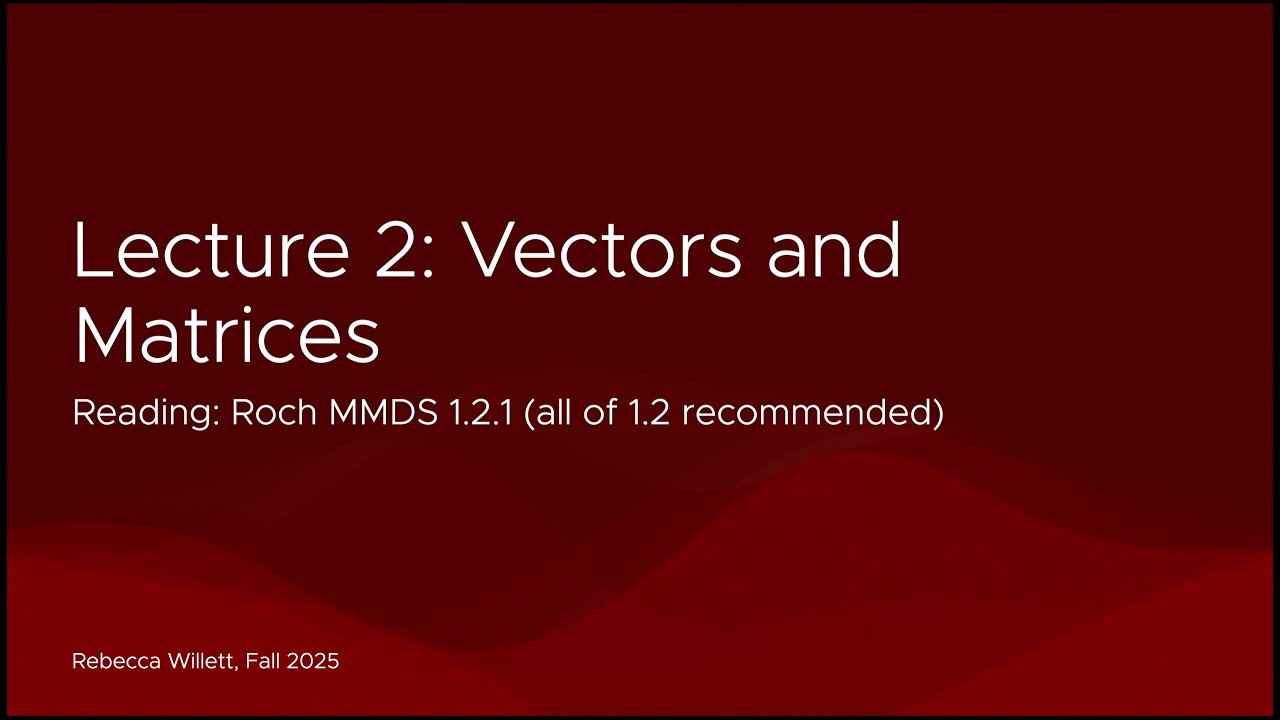 Lecture 2: Vectors and Matrices

Reading: Roch MMDS 1.2.1 (all of 1.2 recommended)

Rebecca Willett, Fall 2025